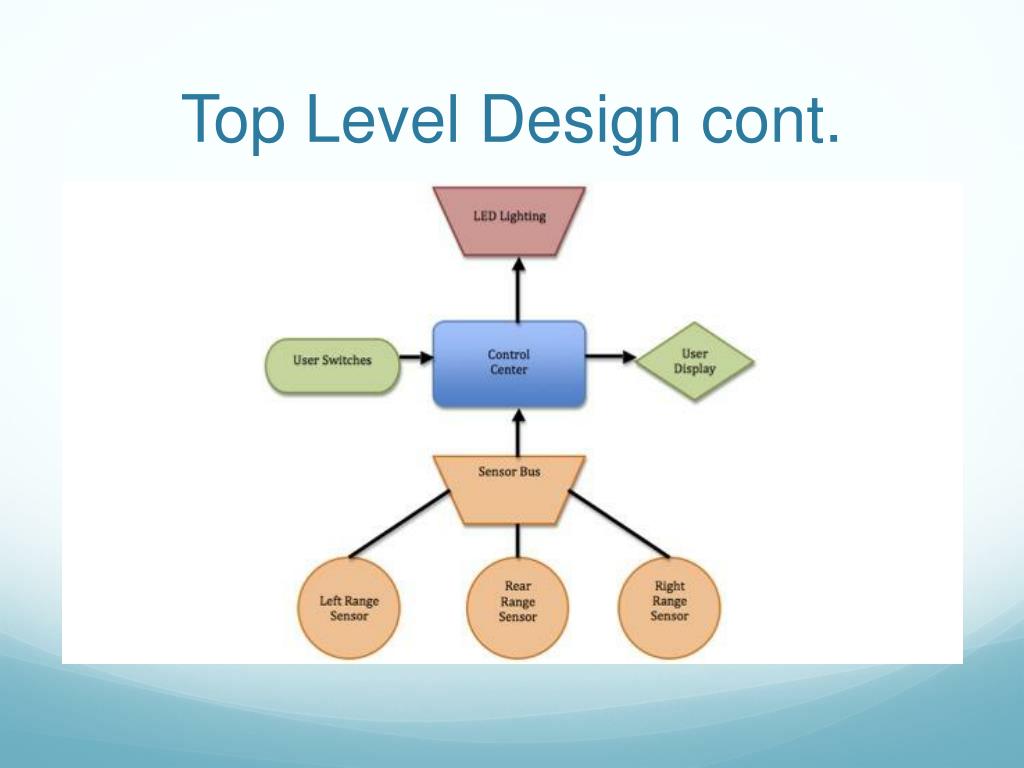 Top Level Design cont.

LED Lighting

User Switches

Control Center

User Display

Sensor Bus

Left Range Sensor

Rear Range Sensor

Right Range Sensor